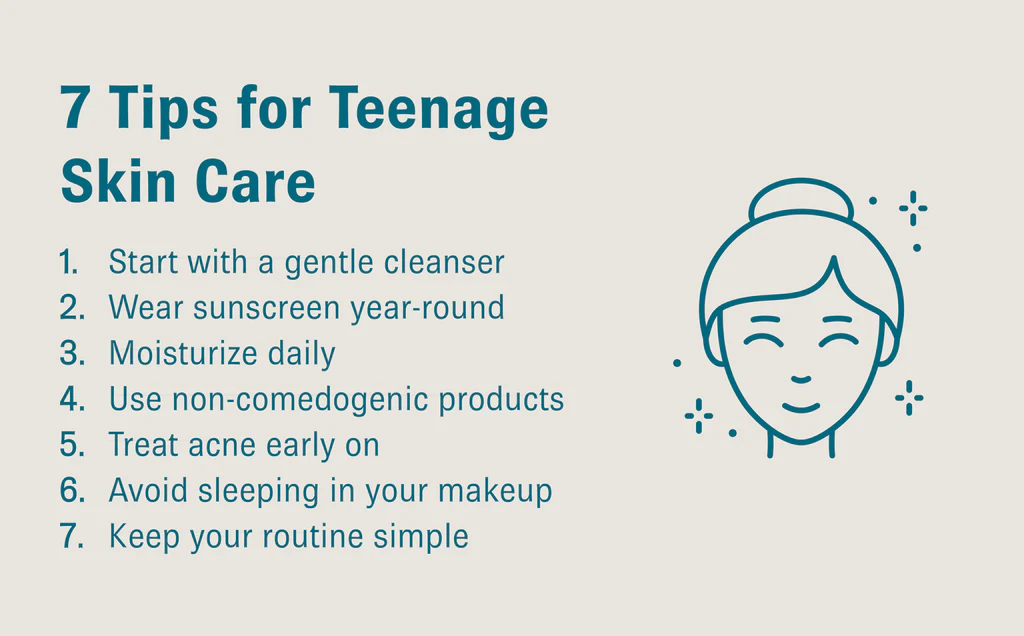 7 Tips for Teenage Skin Care

1. Start with a gentle cleanser
2. Wear sunscreen year-round
3. Moisturize daily
4. Use non-comedogenic products
5. Treat acne early on
6. Avoid sleeping in your makeup
7. Keep your routine simple